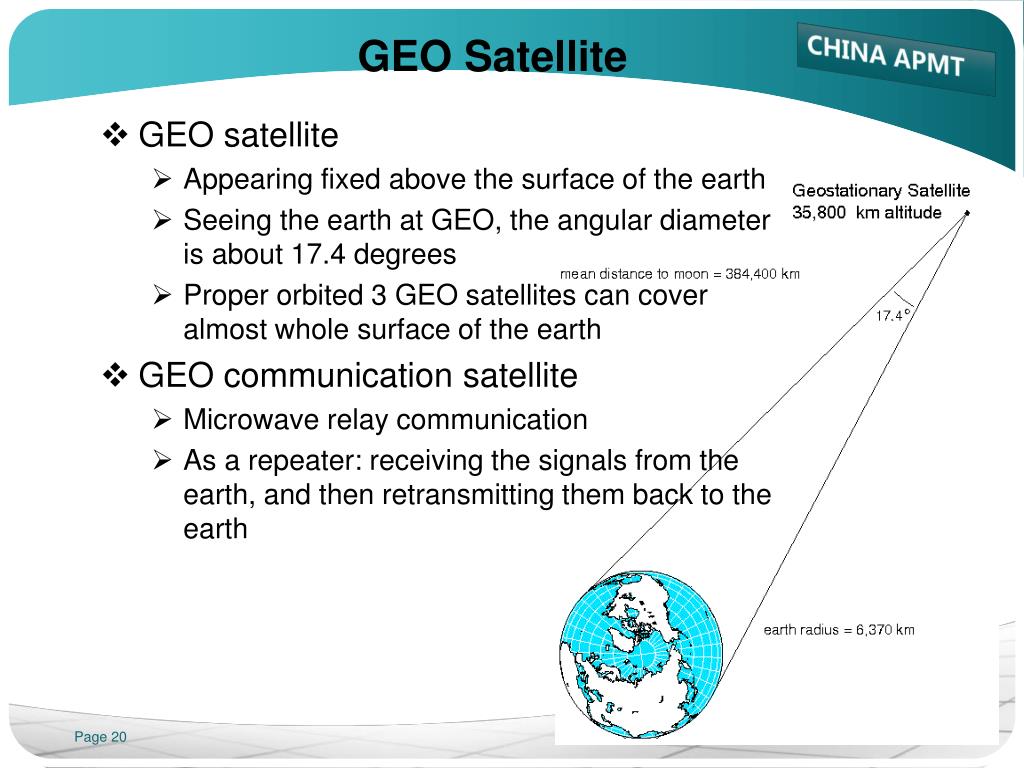 GEO Satellite

CHINA APMT

❖ GEO satellite

➢ Appearing fixed above the surface of the earth

➢ Seeing the earth at GEO, the angular diameter is about 17.4 degrees

➢ Proper orbited 3 GEO satellites can cover almost whole surface of the earth

❖ GEO communication satellite

➢ Microwave relay communication

➢ As a repeater: receiving the signals from the earth, and then retransmitting them back to the earth

Geostationary Satellite
35,800 km altitude

mean distance to moon = 384,400 km

17.4°

earth radius = 6,370 km

Page 20